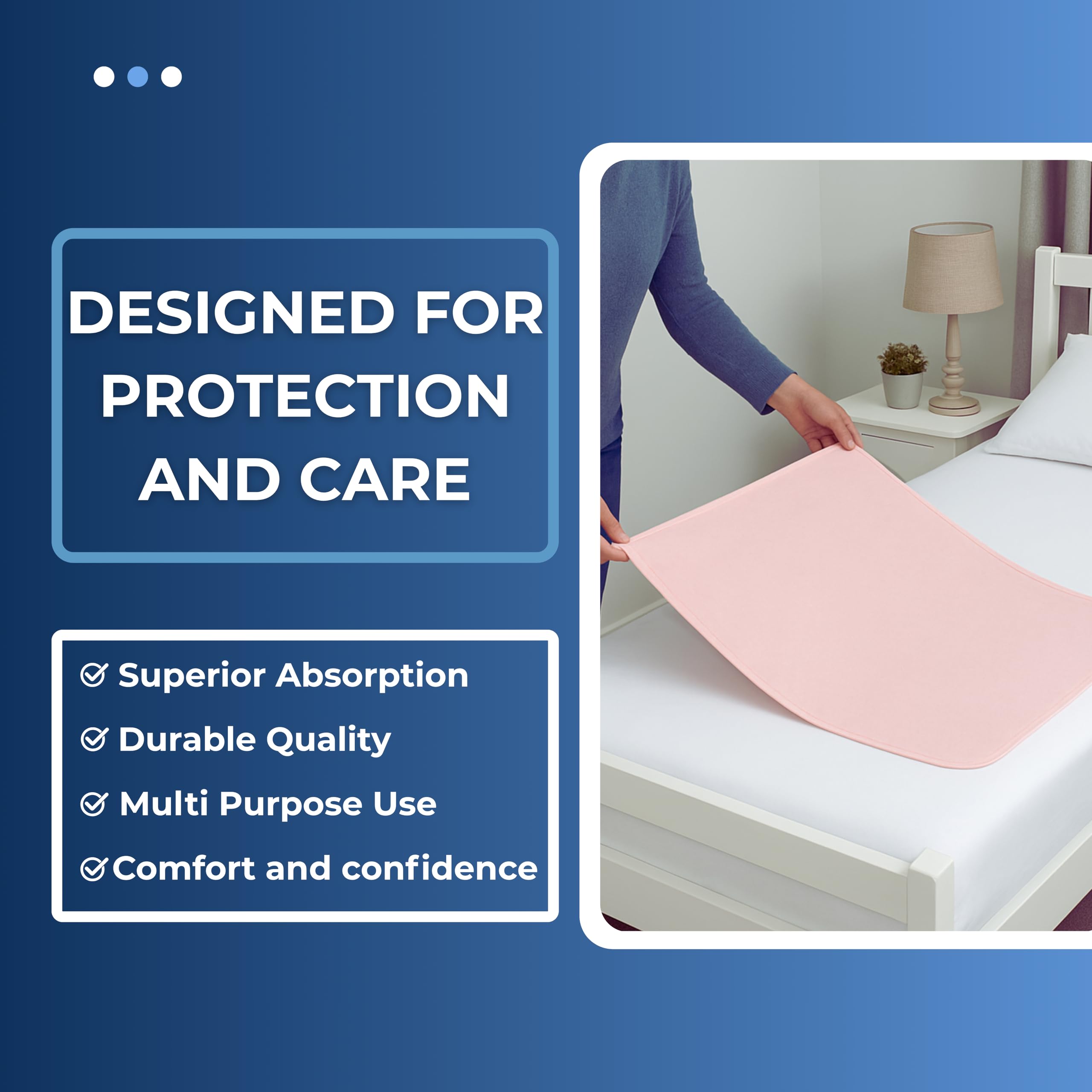 DESIGNED FOR PROTECTION AND CARE

Superior Absorption

Durable Quality

Multi Purpose Use

Comfort and confidence